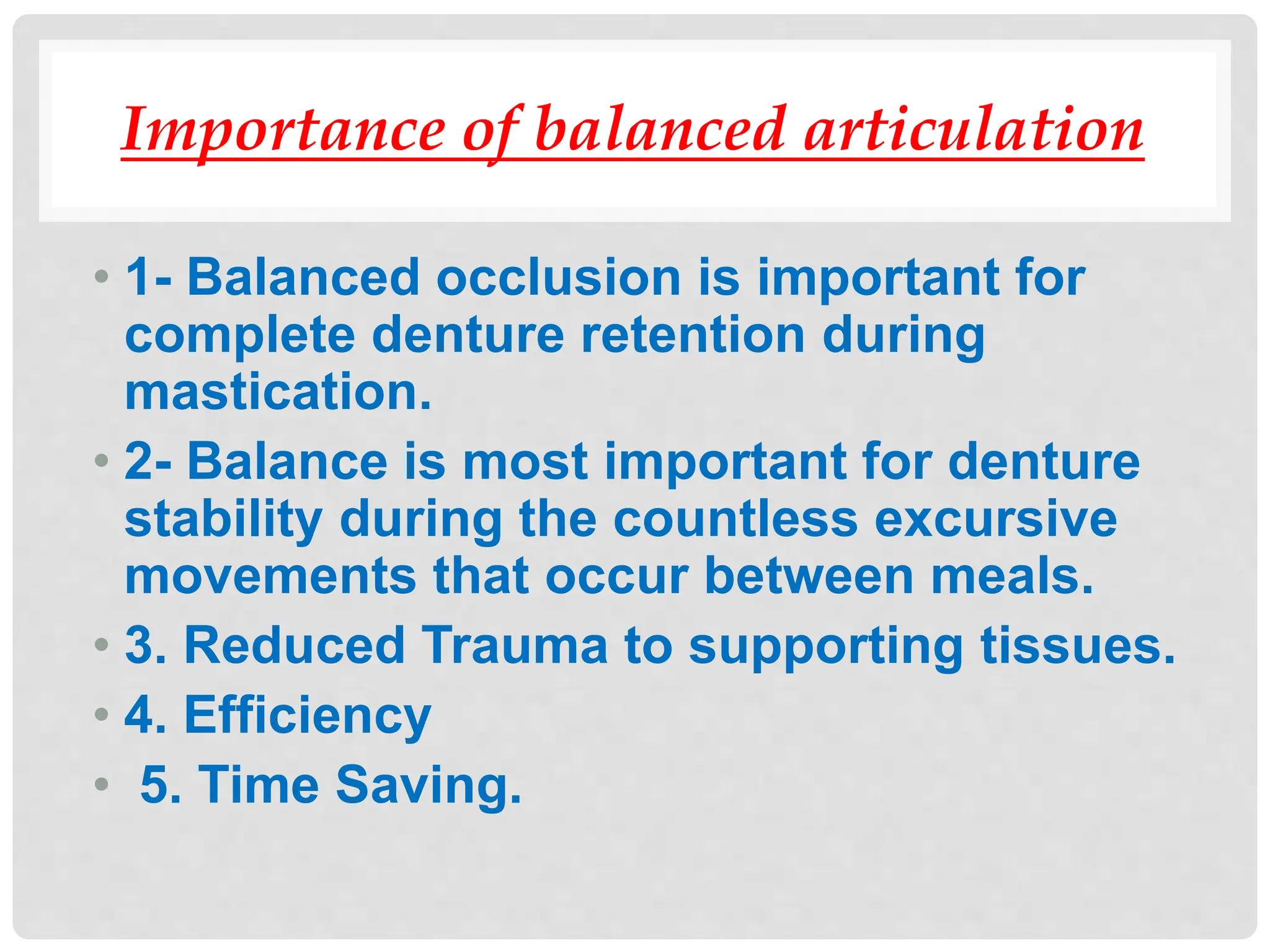 Importance of balanced articulation

• 1- Balanced occlusion is important for complete denture retention during mastication.
• 2- Balance is most important for denture stability during the countless excursive movements that occur between meals.
• 3. Reduced Trauma to supporting tissues.
• 4. Efficiency
• 5. Time Saving.